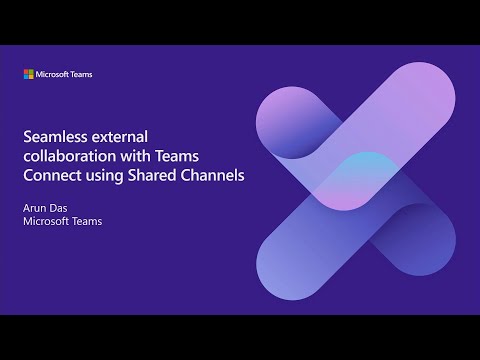 Microsoft Teams

Seamless external collaboration with Teams Connect using Shared Channels

Arun Das
Microsoft Teams